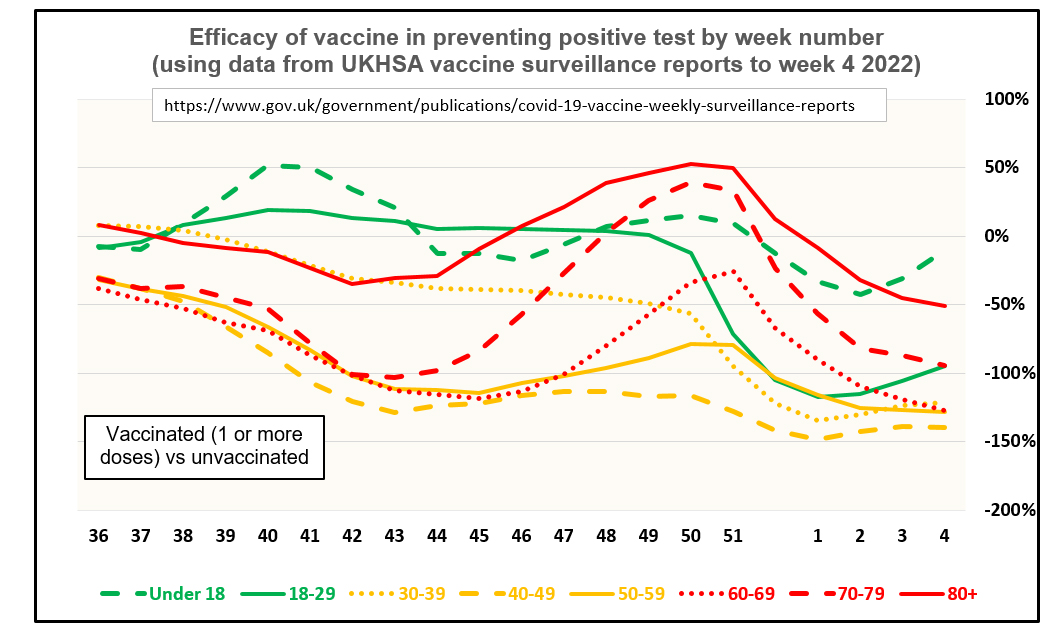 Efficacy of vaccine in preventing positive test by week number
(using data from UKHSA vaccine surveillance reports to week 4 2022)

https://www.gov.uk/government/publications/covid-19-vaccine-weekly-surveillance-reports

100%
50%
0%
-50%
-100%
-150%
-200%

Vaccinated (1 or more doses) vs unvaccinated

36 37 38 39 40 41 42 43 44 45 46 47 48 49 50 51 1 2 3 4

Under 18 18-29 30-39 40-49 50-59 60-69 70-79 80+